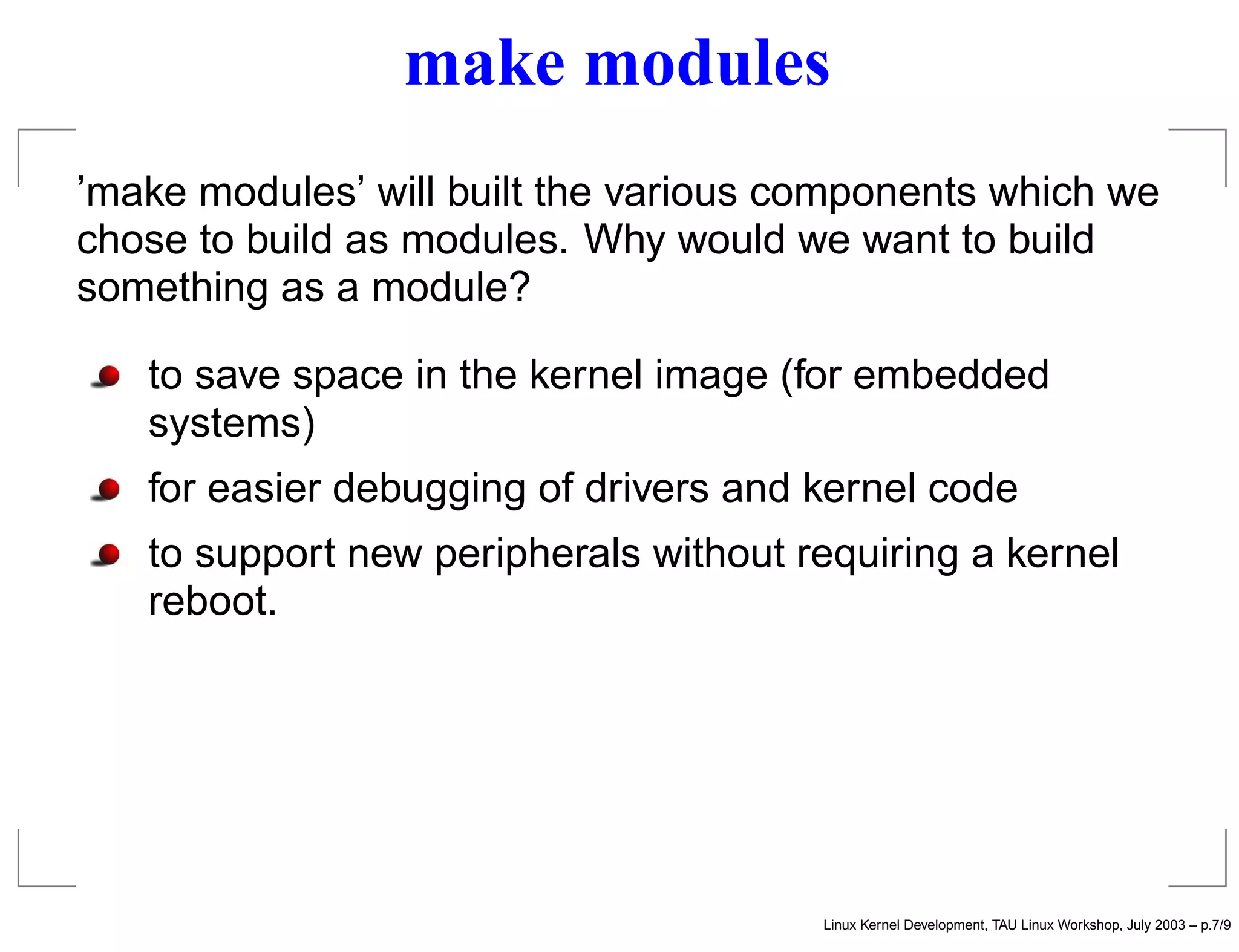 make modules

’make modules’ will built the various components which we chose to build as modules. Why would we want to build something as a module?

to save space in the kernel image (for embedded systems)

for easier debugging of drivers and kernel code

to support new peripherals without requiring a kernel reboot.

Linux Kernel Development, TAU Linux Workshop, July 2003 – p.7/9